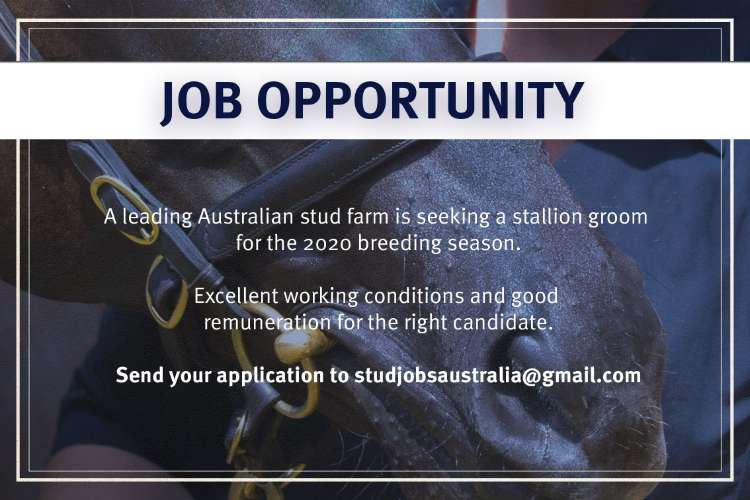 JOB OPPORTUNITY

A leading Australian stud farm is seeking a stallion groom for the 2020 breeding season.

Excellent working conditions and good remuneration for the right candidate.

Send your application to studjobsaustralia@gmail.com